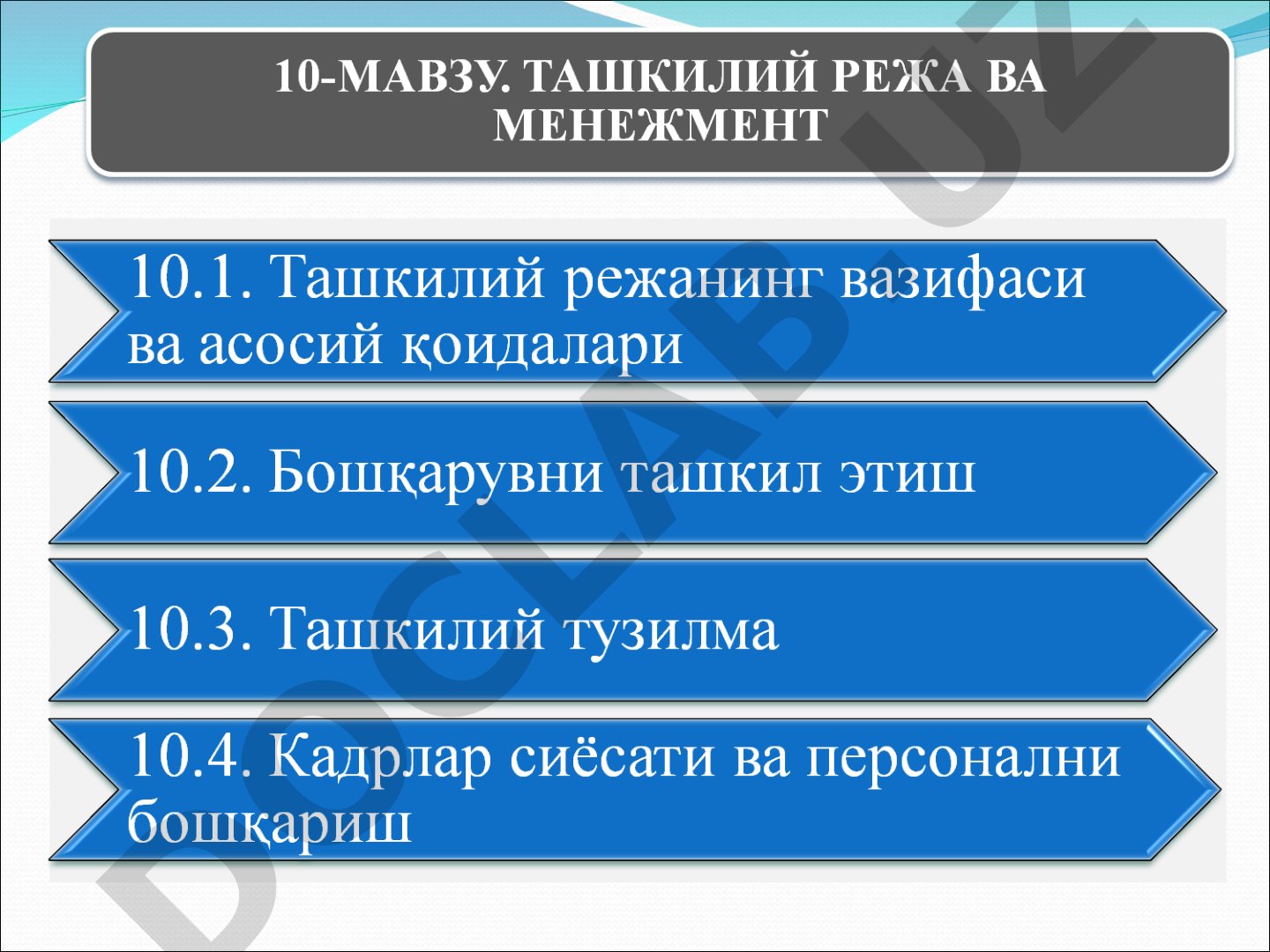 10-МАВЗУ. ТАШКИЛИЙ РЕЖА ВА МЕНЕЖМЕНТ

10.1. Ташкилий режанинг вазифаси ва асосий қоидалари

10.2. Бошқарувни ташкил этиш

10.3. Ташкилий тузилма

10.4. Кадрлар сиёсати ва персонални бошқариш

DOCLAB.UZ